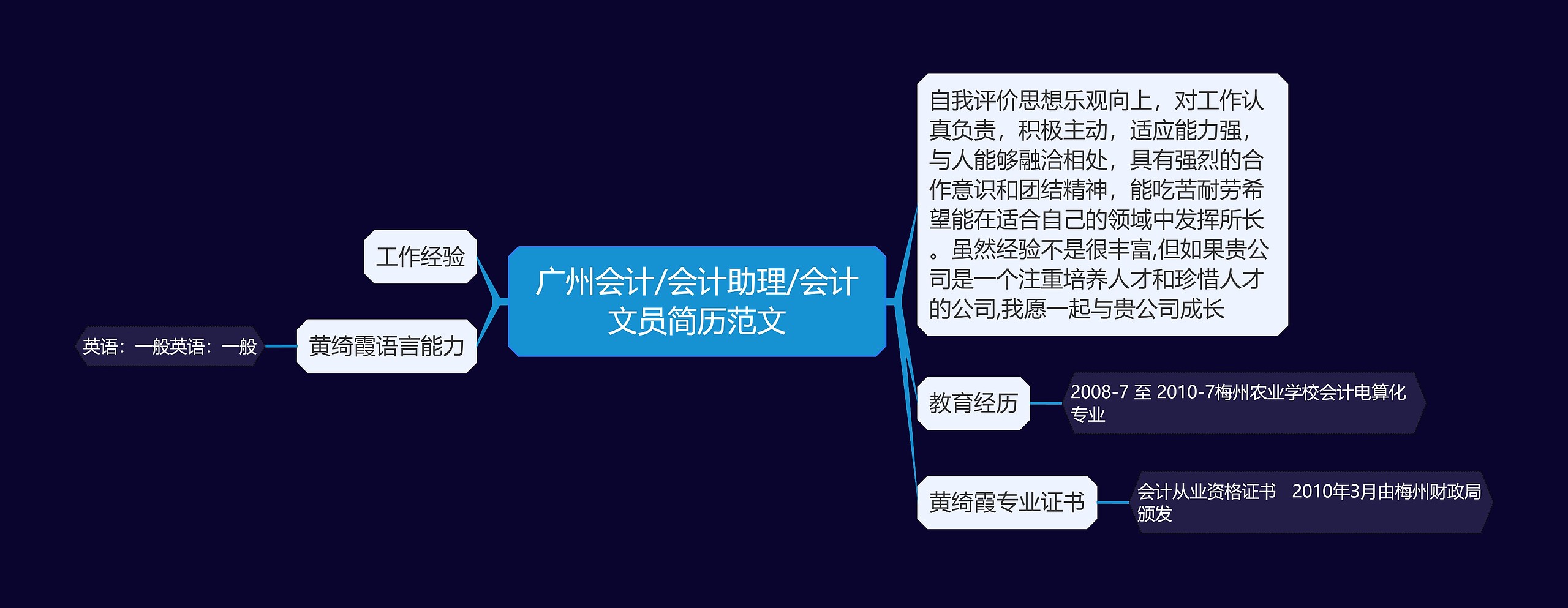 广州会计/会计助理/会计文员简历范文

工作经验

黄绮霞语言能力

英语：一般英语：一般

自我评价思想乐观向上，对工作认真负责，积极主动，适应能力强，与人能够融洽相处，具有强烈的合作意识和团结精神，能吃苦耐劳希望能在适合自己的领域中发挥所长。虽然经验不是很丰富,但如果贵公司是一个注重培养人才和珍惜人才的公司,我愿一起与贵公司成长

教育经历

2008-7 至 2010-7梅州农业学校会计电算化专业

黄绮霞专业证书

会计从业资格证书 2010年3月由梅州财政局颁发